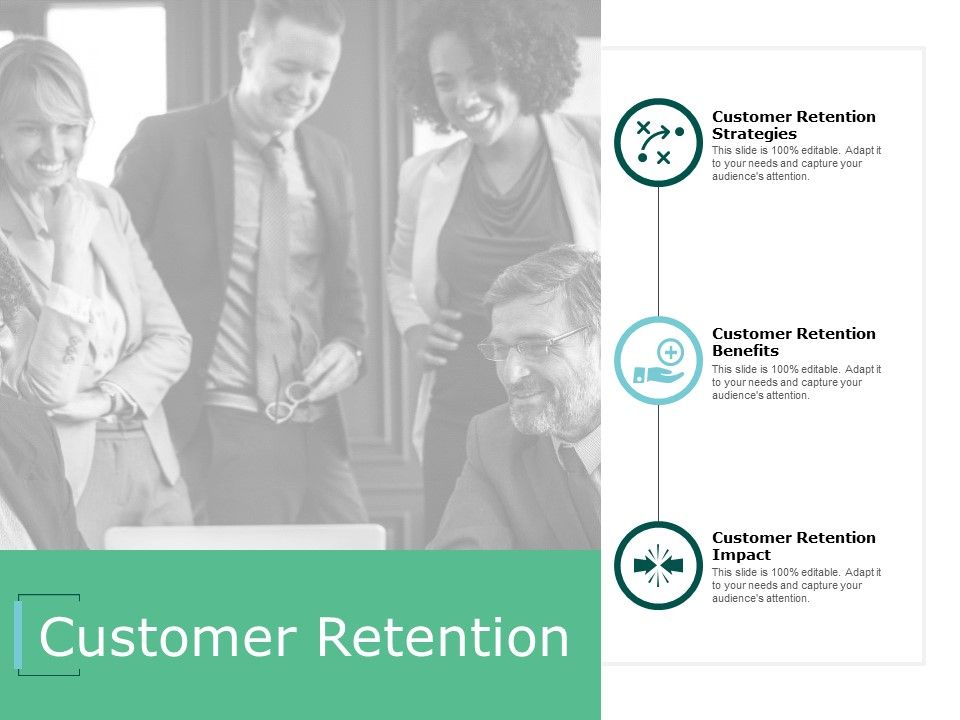 Customer Retention Strategies
This slide is 100% editable. Adapt it to your needs and capture your audience's attention.

Customer Retention Benefits
This slide is 100% editable. Adapt it to your needs and capture your audience's attention.

Customer Retention Impact
This slide is 100% editable. Adapt it to your needs and capture your audience's attention.

Customer Retention